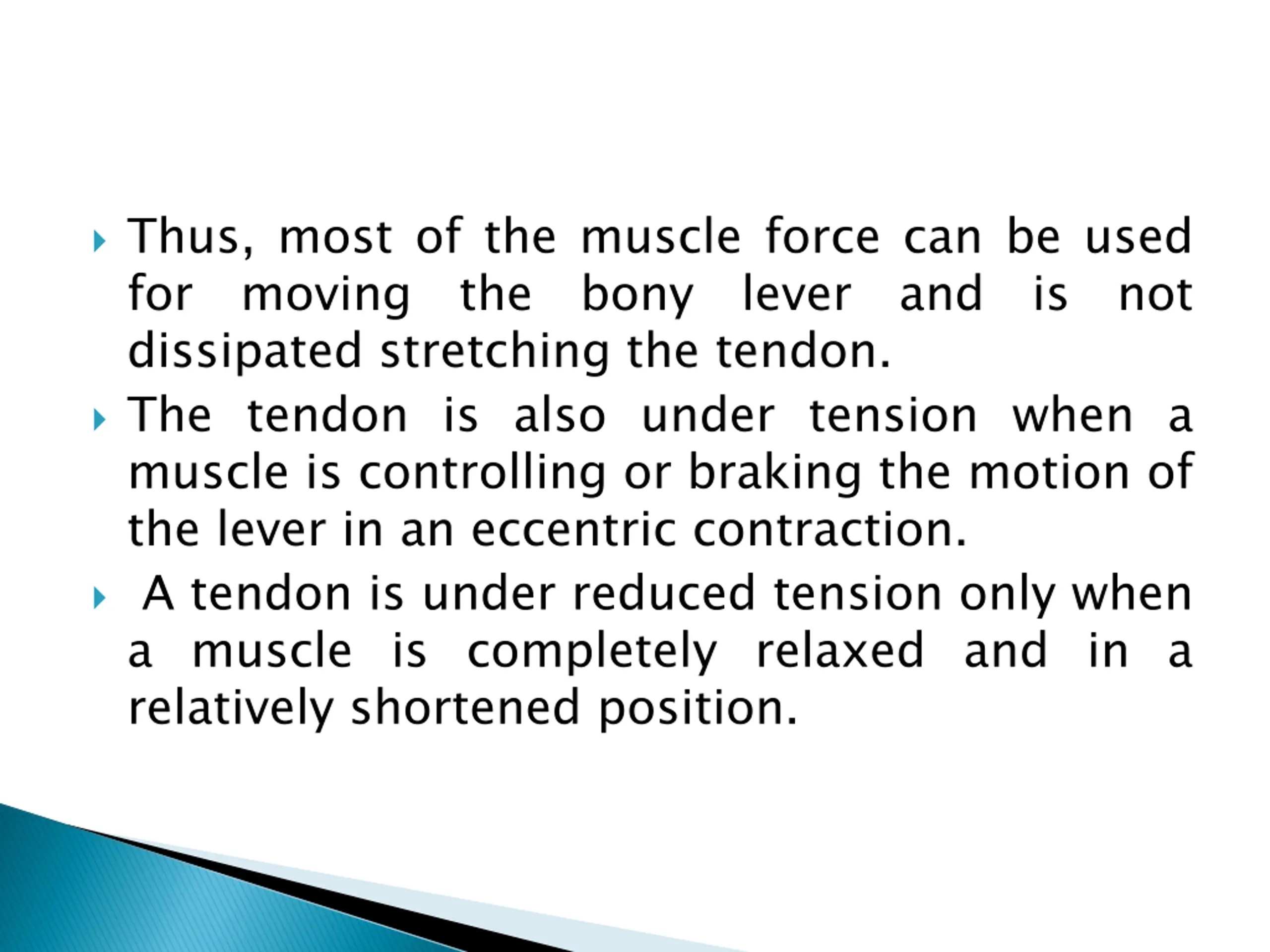 Thus, most of the muscle force can be used for moving the bony lever and is not dissipated stretching the tendon.

The tendon is also under tension when a muscle is controlling or braking the motion of the lever in an eccentric contraction.

A tendon is under reduced tension only when a muscle is completely relaxed and in a relatively shortened position.